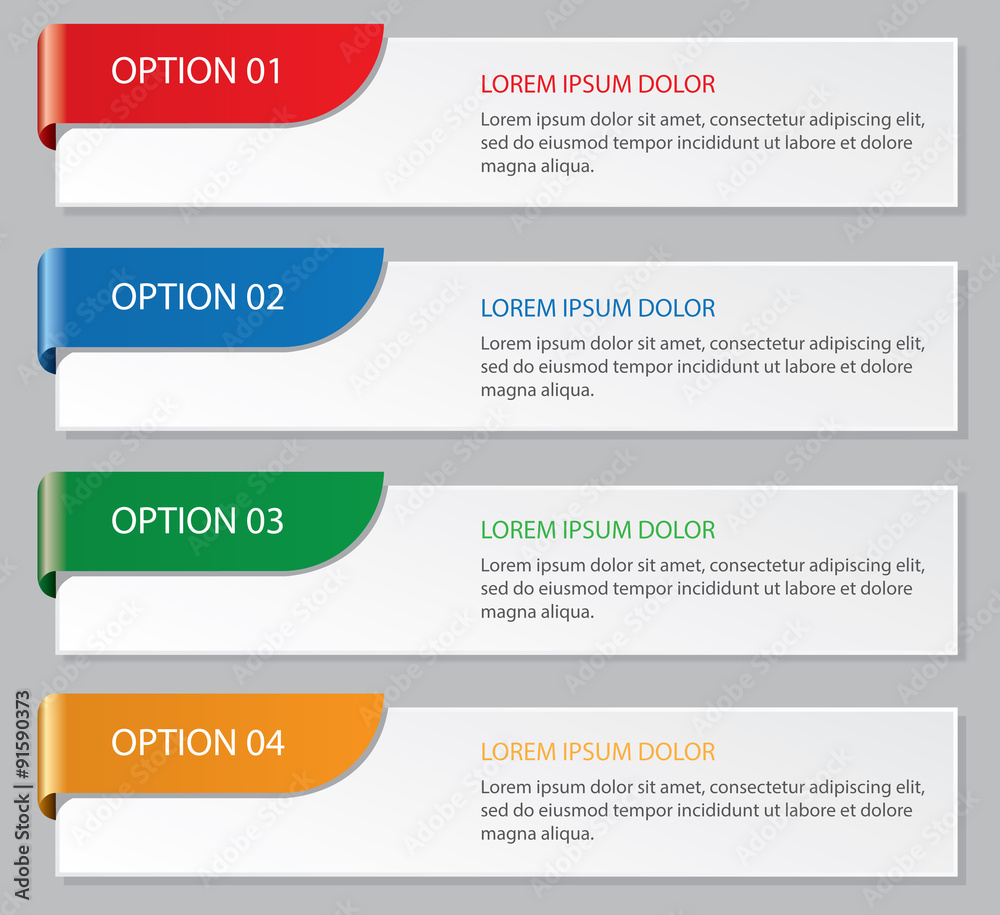 OPTION 01

LOREM IPSUM DOLOR

Lorem ipsum dolor sit amet, consectetur adipiscing elit, sed do eiusmod tempor incididunt ut labore et dolore magna aliqua.

OPTION 02

LOREM IPSUM DOLOR

Lorem ipsum dolor sit amet, consectetur adipiscing elit, sed do eiusmod tempor incididunt ut labore et dolore magna aliqua.

OPTION 03

LOREM IPSUM DOLOR

Lorem ipsum dolor sit amet, consectetur adipiscing elit, sed do eiusmod tempor incididunt ut labore et dolore magna aliqua.

OPTION 04

LOREM IPSUM DOLOR

Lorem ipsum dolor sit amet, consectetur adipiscing elit, sed do eiusmod tempor incididunt ut labore et dolore magna aliqua.

Adobe Stock | #91590373